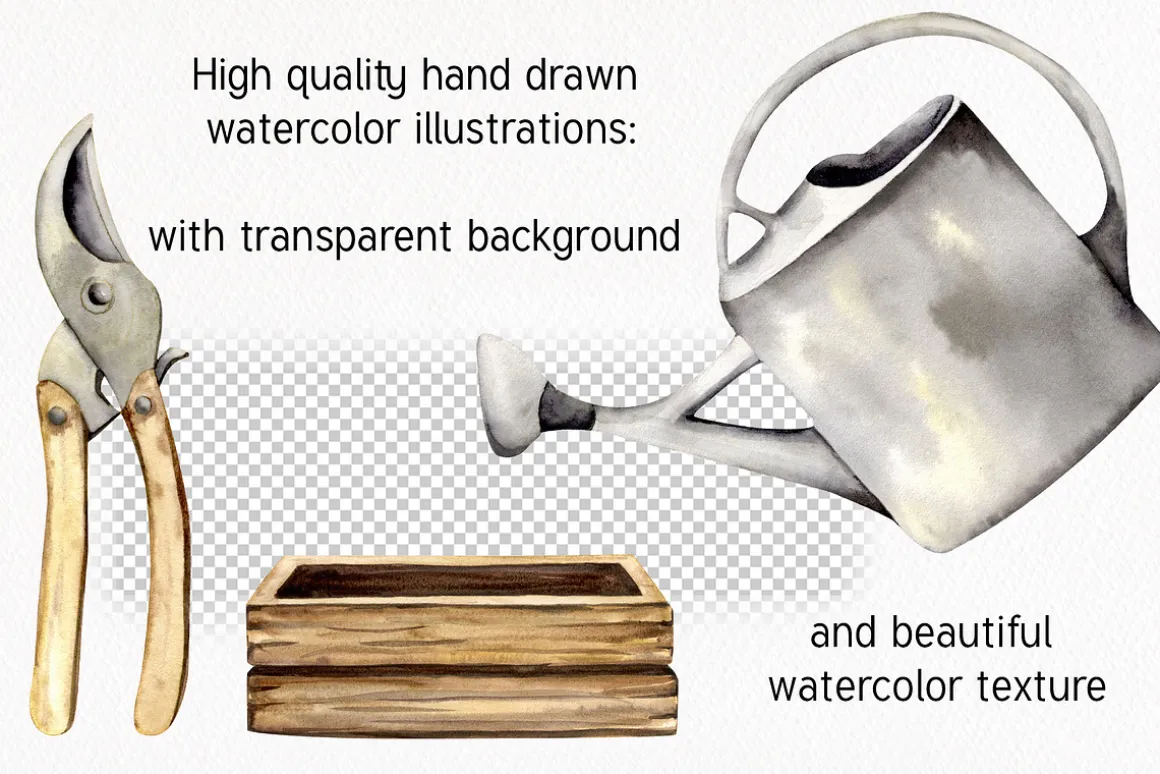 High quality hand drawn watercolor illustrations:

with transparent background

and beautiful watercolor texture